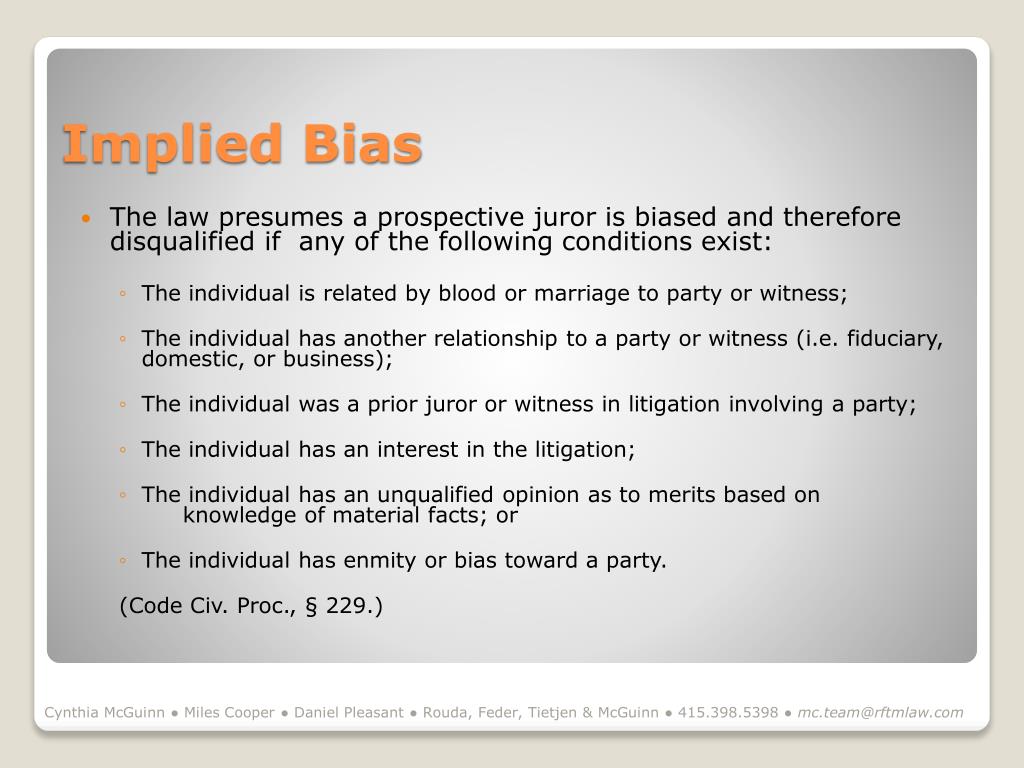 Implied Bias

• The law presumes a prospective juror is biased and therefore disqualified if any of the following conditions exist:

◦ The individual is related by blood or marriage to party or witness;

◦ The individual has another relationship to a party or witness (i.e. fiduciary, domestic, or business);

◦ The individual was a prior juror or witness in litigation involving a party;

◦ The individual has an interest in the litigation;

◦ The individual has an unqualified opinion as to merits based on knowledge of material facts; or

◦ The individual has enmity or bias toward a party.

(Code Civ. Proc., § 229.)

Cynthia McGuinn ● Miles Cooper ● Daniel Pleasant ● Rouda, Feder, Tietjen & McGuinn ● 415.398.5398 ● mc.team@rftmlaw.com